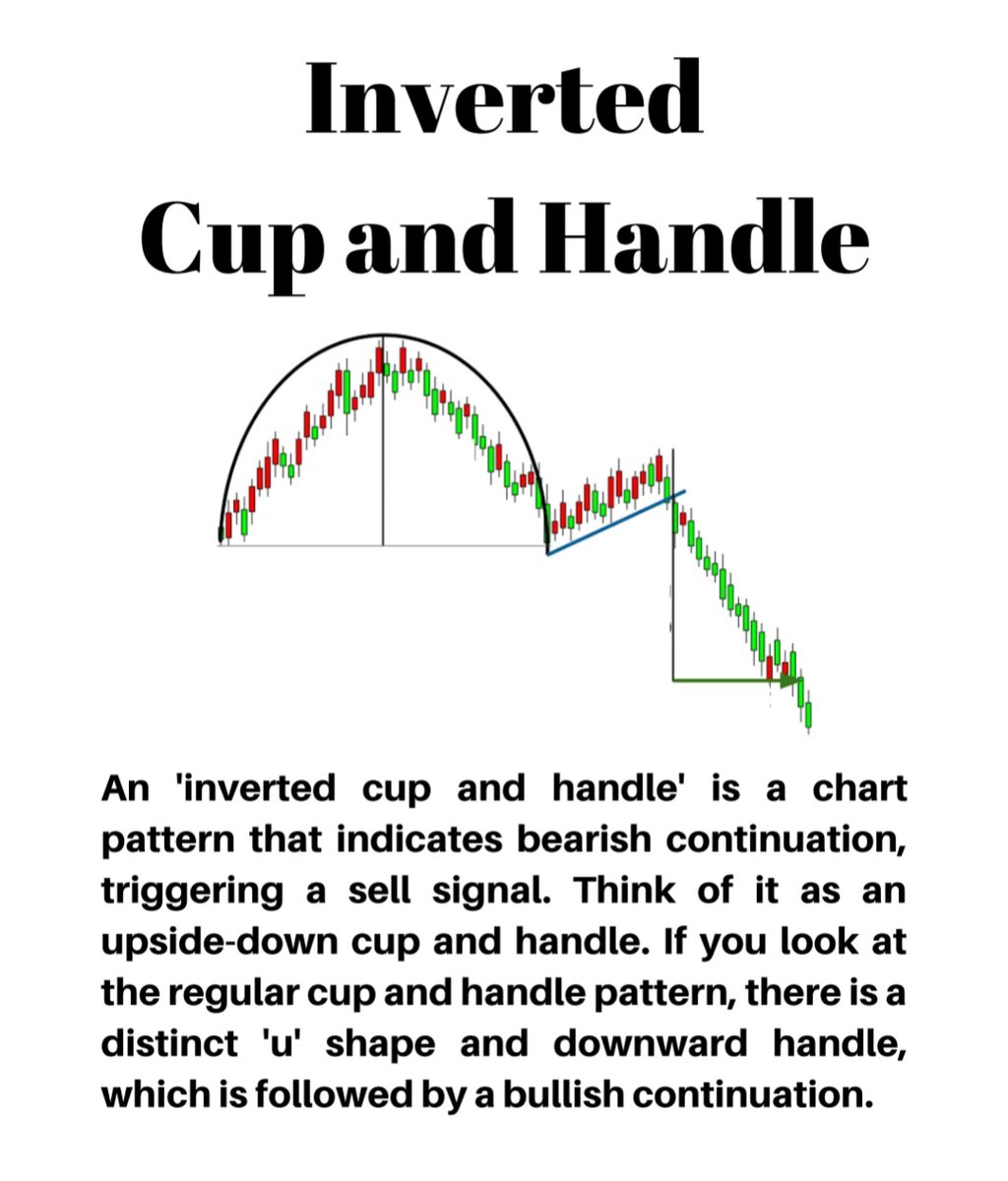 Inverted
Cup and Handle

An 'inverted cup and handle' is a chart pattern that indicates bearish continuation, triggering a sell signal. Think of it as an upside-down cup and handle. If you look at the regular cup and handle pattern, there is a distinct 'u' shape and downward handle, which is followed by a bullish continuation.